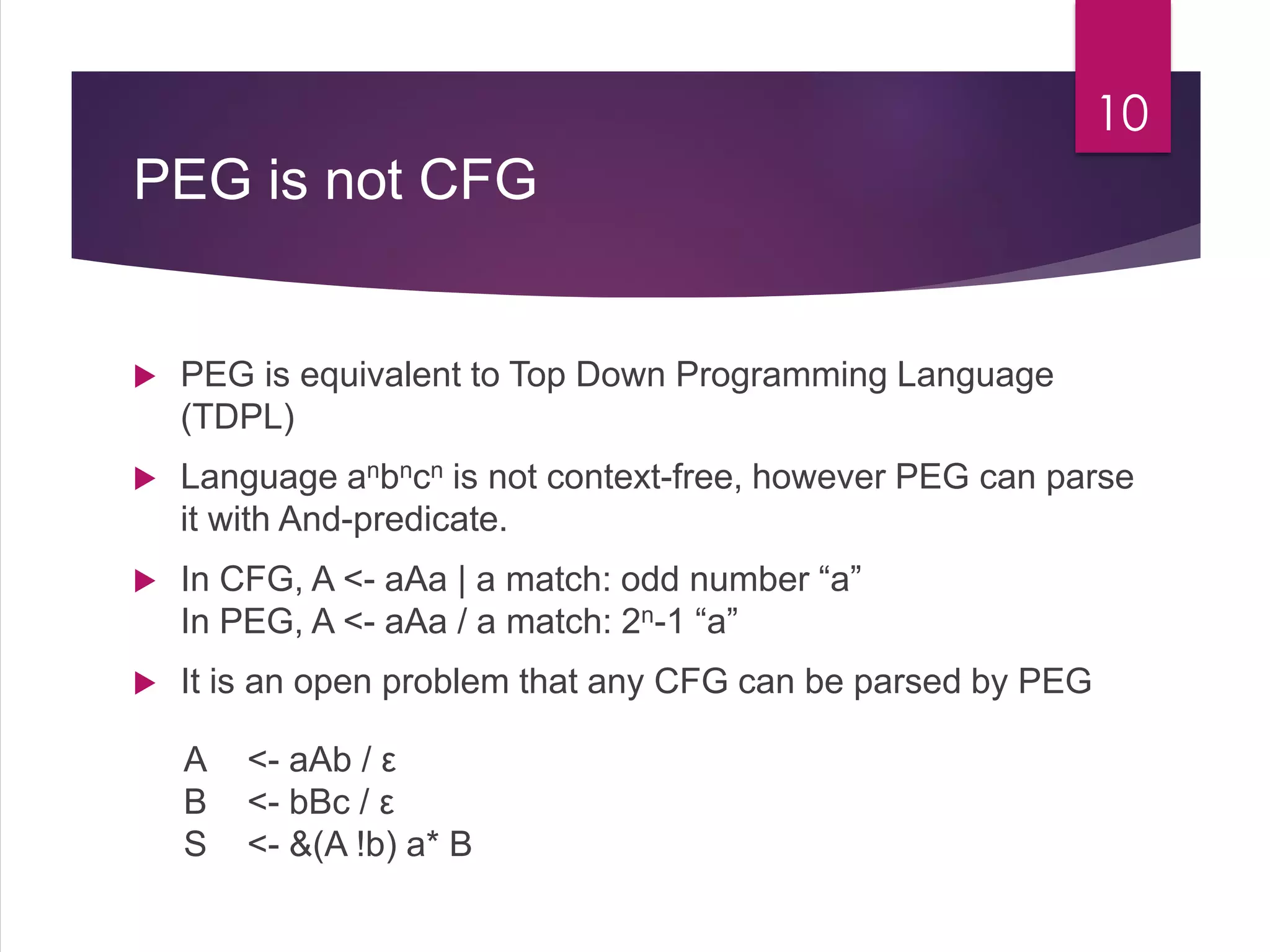 10

PEG is not CFG

PEG is equivalent to Top Down Programming Language (TDPL)

Language $a^nb^nc^n$ is not context-free, however PEG can parse it with And-predicate.

In CFG, A <- aAa | a match: odd number “a”
In PEG, A <- aAa / a match: $2^n$-1 “a”

It is an open problem that any CFG can be parsed by PEG

A <- aAb / ε
B <- bBc / ε
S <- &(A !b) a* B